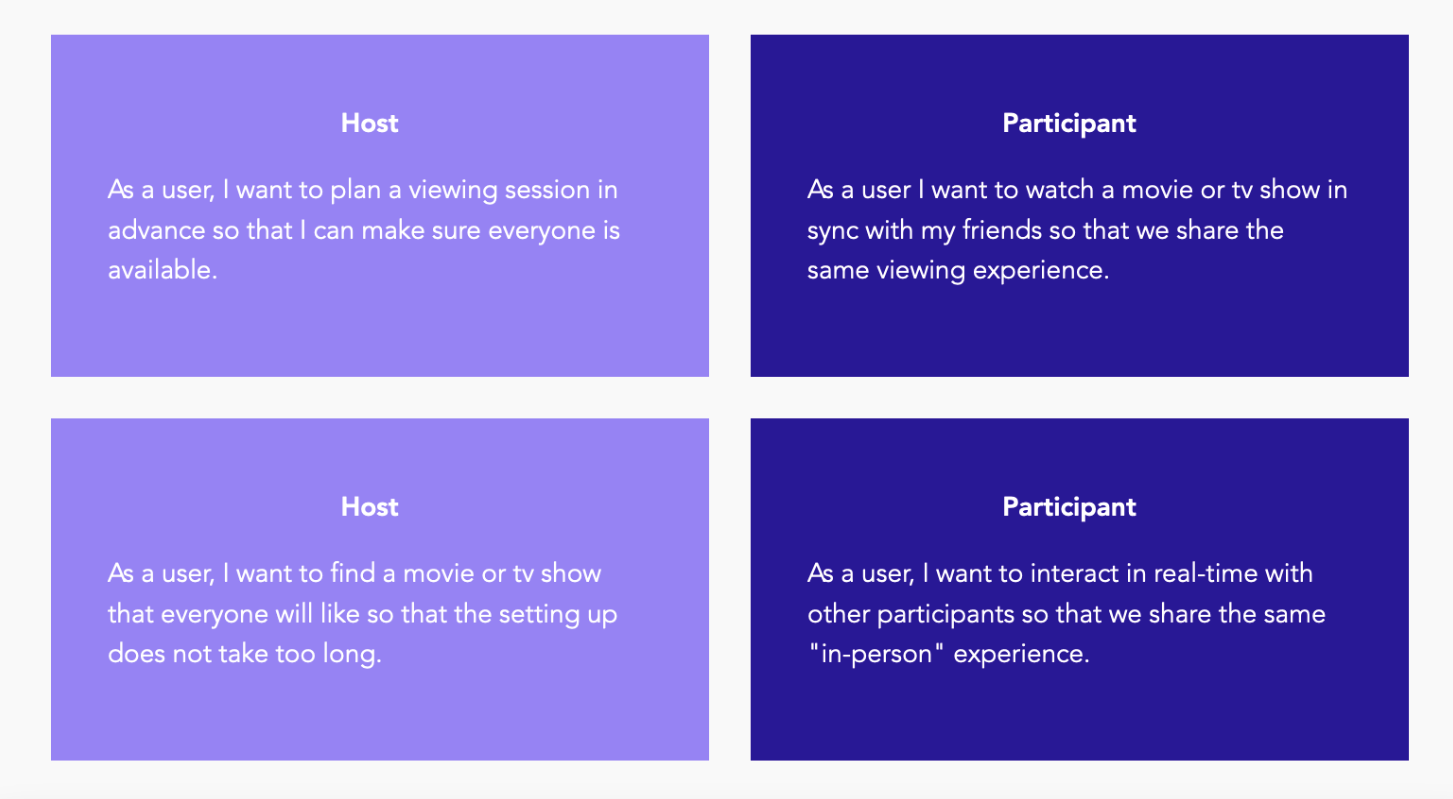 Host

As a user, I want to plan a viewing session in advance so that I can make sure everyone is available.

Participant

As a user I want to watch a movie or tv show in sync with my friends so that we share the same viewing experience.

Host

As a user, I want to find a movie or tv show that everyone will like so that the setting up does not take too long.

Participant

As a user, I want to interact in real-time with other participants so that we share the same "in-person" experience.